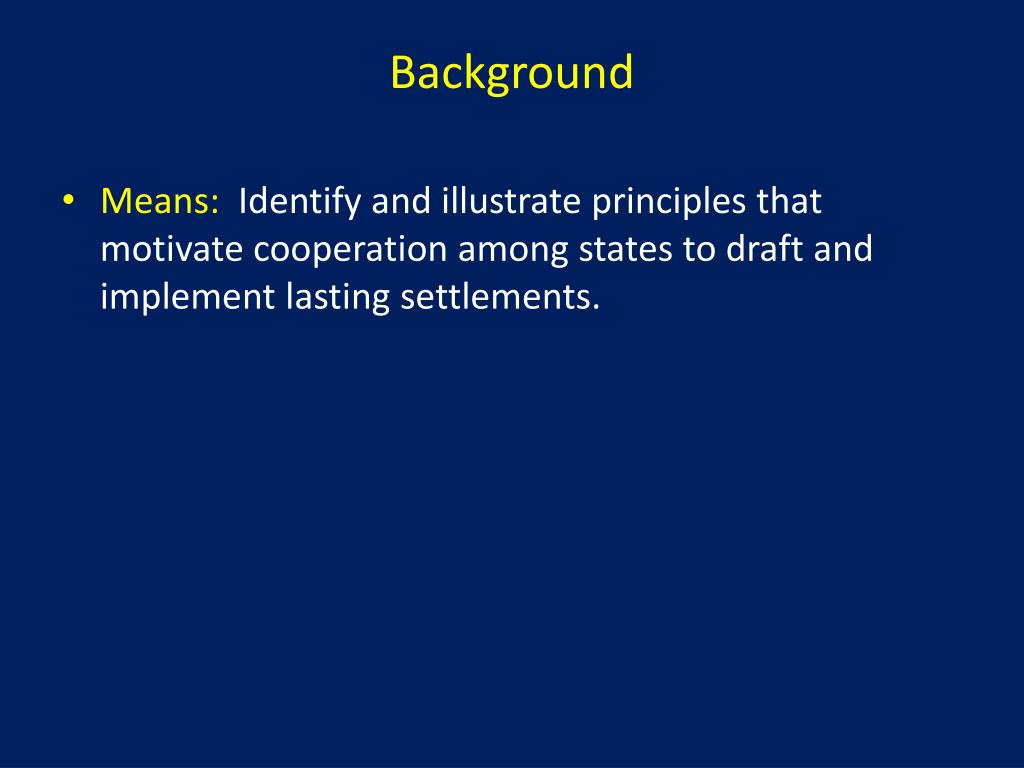 Background

• Means: Identify and illustrate principles that motivate cooperation among states to draft and implement lasting settlements.